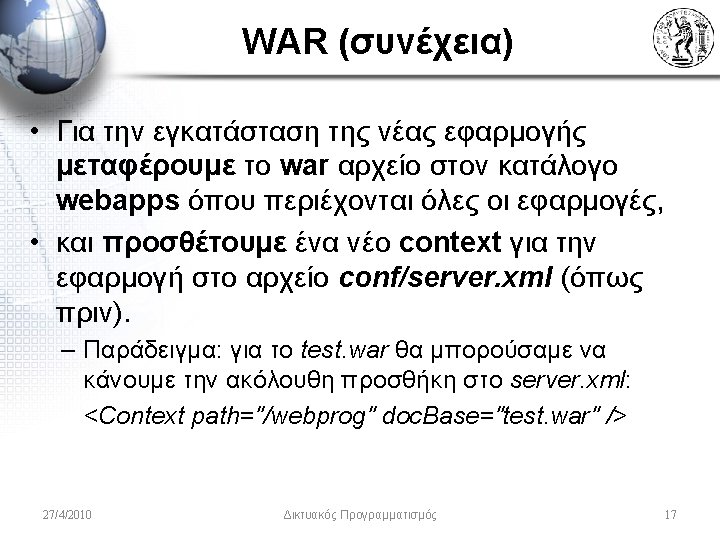 WAR (συνέχεια)

• Για την εγκατάσταση της νέας εφαρμογής μεταφέρουμε το war αρχείο στον κατάλογο webapps όπου περιέχονται όλες οι εφαρμογές,

• και προσθέτουμε ένα νέο context για την εφαρμογή στο αρχείο conf/server.xml (όπως πριν).

– Παράδειγμα: για το test.war θα μπορούσαμε να κάνουμε την ακόλουθη προσθήκη στο server.xml:

<Context path="/webprog" docBase="test.war" />

27/4/2010 Δικτυακός Προγραμματισμός 17